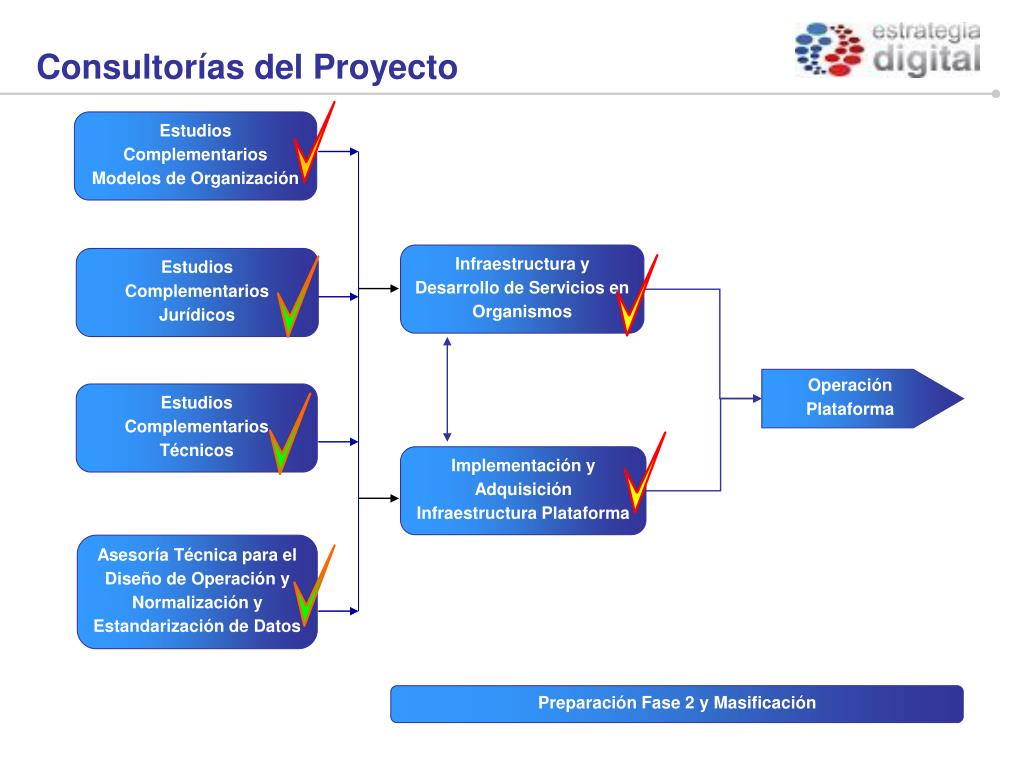 Consultorías del Proyecto

estrategia digital

Estudios Complementarios Modelos de Organización

Estudios Complementarios Jurídicos

Estudios Complementarios Técnicos

Asesoría Técnica para el Diseño de Operación y Normalización y Estandarización de Datos

Infraestructura y Desarrollo de Servicios en Organismos

Implementación y Adquisición Infraestructura Plataforma

Operación Plataforma

Preparación Fase 2 y Masificación